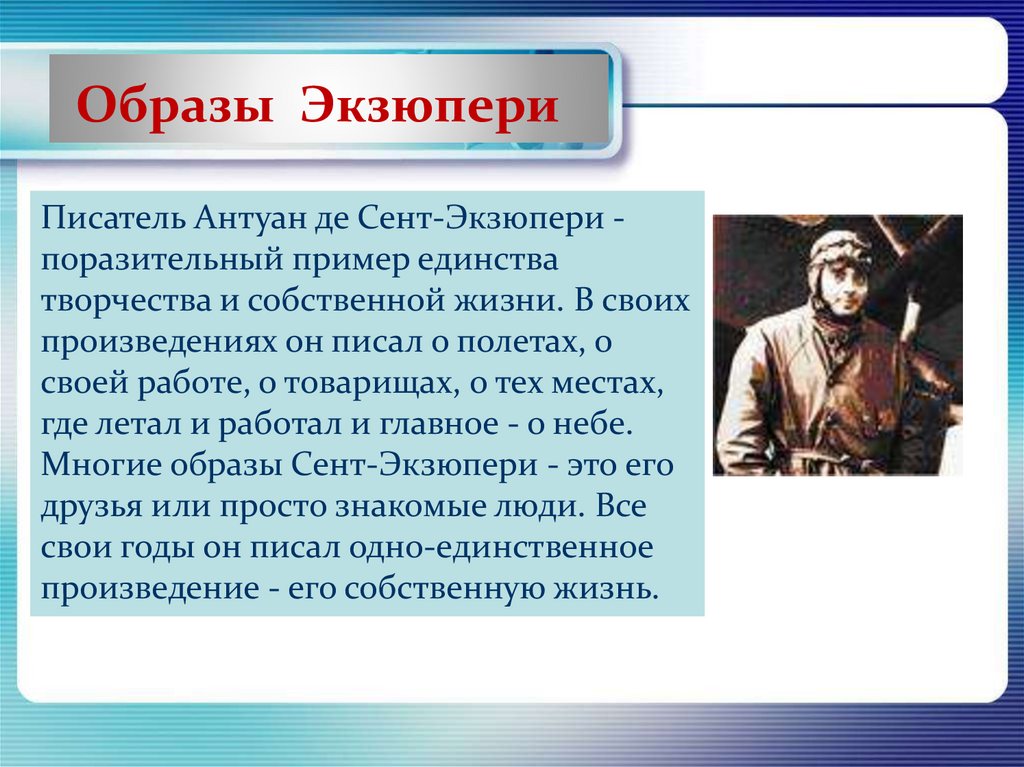 Образы Экзюпери

Писатель Антуан де Сент-Экзюпери - поразительный пример единства творчества и собственной жизни. В своих произведениях он писал о полетах, о своей работе, о товарищах, о тех местах, где летал и работал и главное - о небе. Многие образы Сент-Экзюпери - это его друзья или просто знакомые люди. Все свои годы он писал одно-единственное произведение - его собственную жизнь.